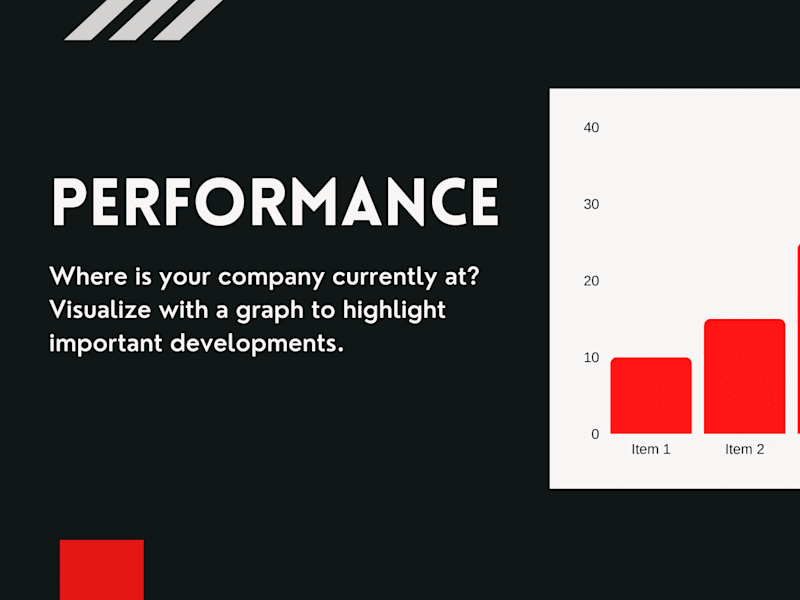 PERFORMANCE

Where is your company currently at? Visualize with a graph to highlight important developments.

40
30
20
10
0
Item 1
Item 2